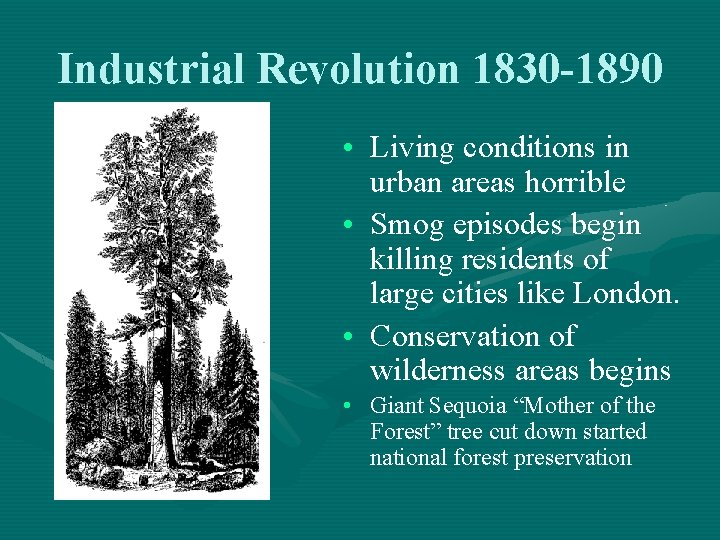 Industrial Revolution 1830-1890

• Living conditions in urban areas horrible
• Smog episodes begin killing residents of large cities like London.
• Conservation of wilderness areas begins
• Giant Sequoia “Mother of the Forest” tree cut down started national forest preservation